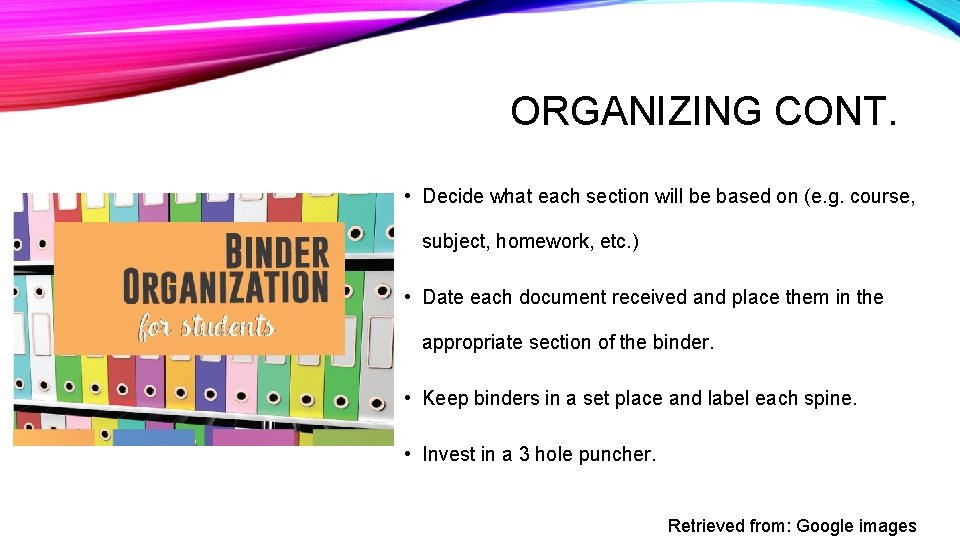 ORGANIZING CONT.

BINDER ORGANIZATION for students

• Decide what each section will be based on (e.g. course, subject, homework, etc.)

• Date each document received and place them in the appropriate section of the binder.

• Keep binders in a set place and label each spine.

• Invest in a 3 hole puncher.

Retrieved from: Google images